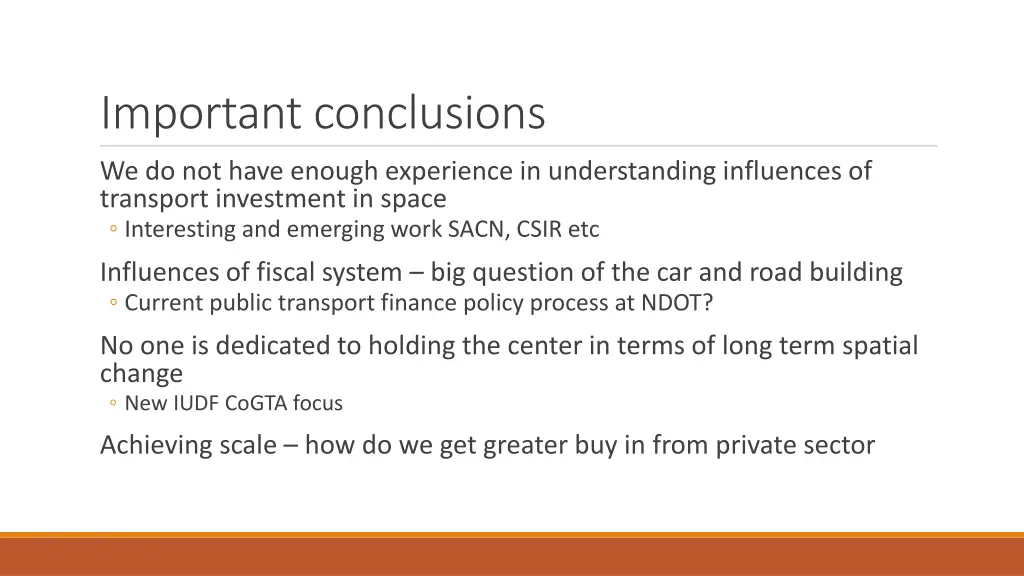 Important conclusions

We do not have enough experience in understanding influences of transport investment in space
◦ Interesting and emerging work SACN, CSIR etc

Influences of fiscal system – big question of the car and road building
◦ Current public transport finance policy process at NDOT?

No one is dedicated to holding the center in terms of long term spatial change
◦ New IUDF CoGTA focus

Achieving scale – how do we get greater buy in from private sector